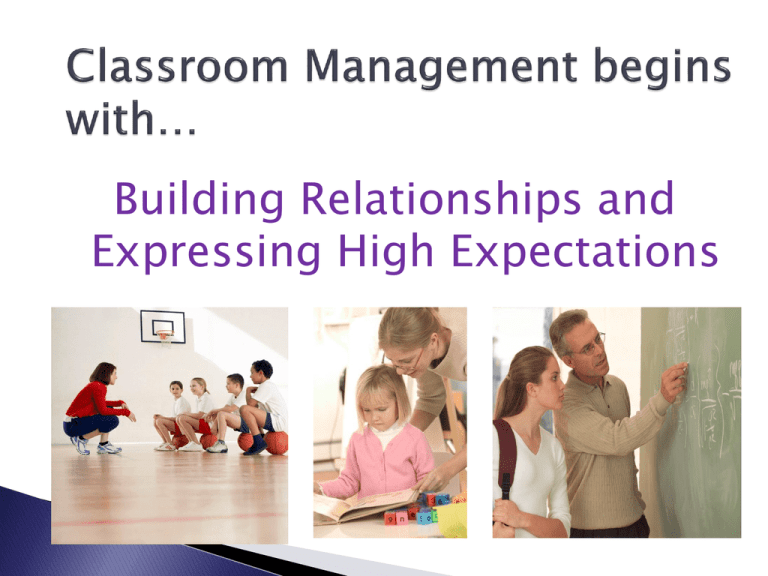 Classroom Management begins with…

Building Relationships and Expressing High Expectations